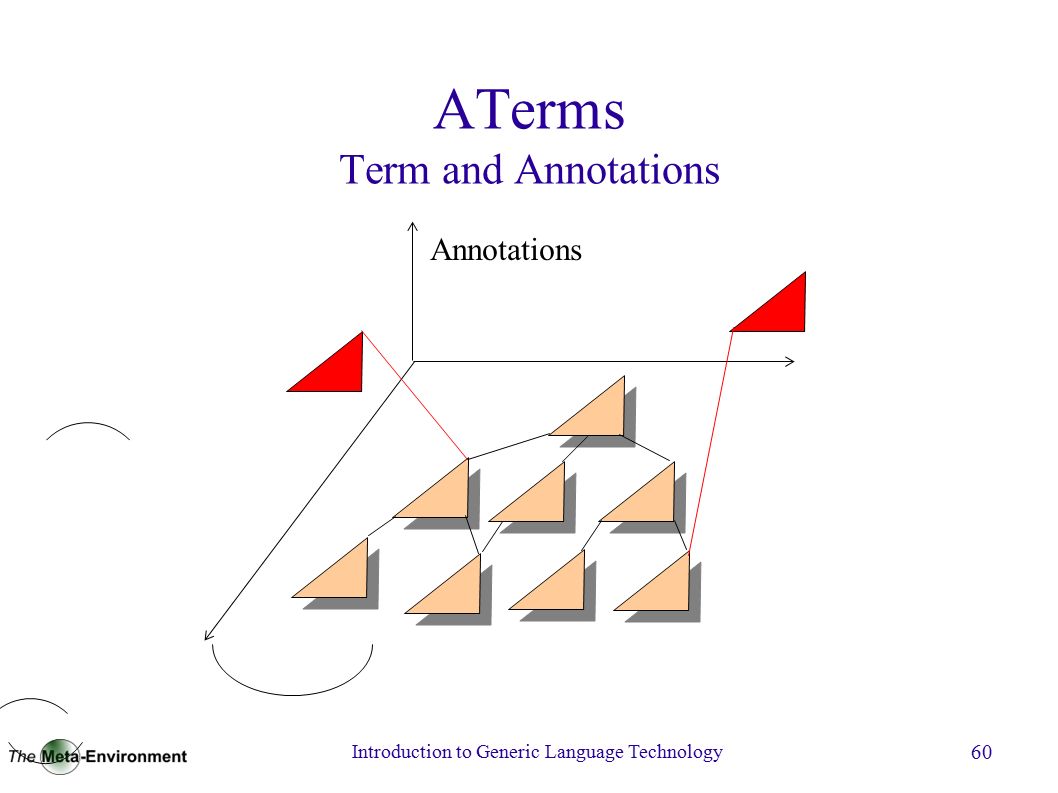 ATerms
Term and Annotations

Annotations

The Meta-Environment

Introduction to Generic Language Technology

60